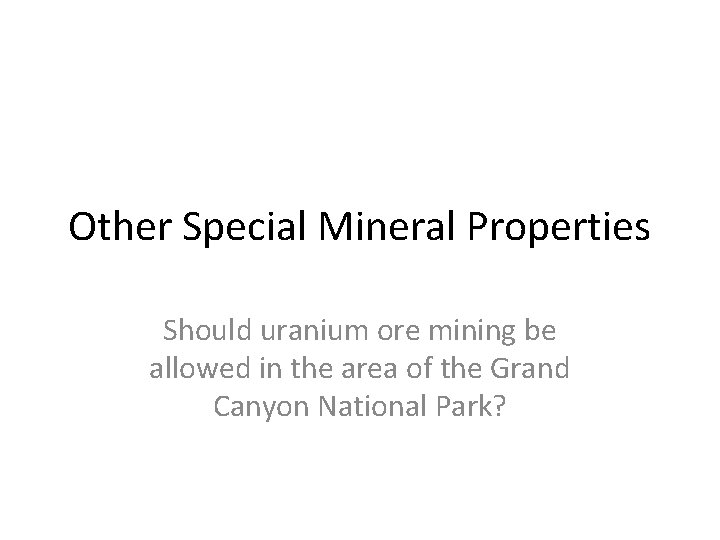 Other Special Mineral Properties

Should uranium ore mining be allowed in the area of the Grand Canyon National Park?